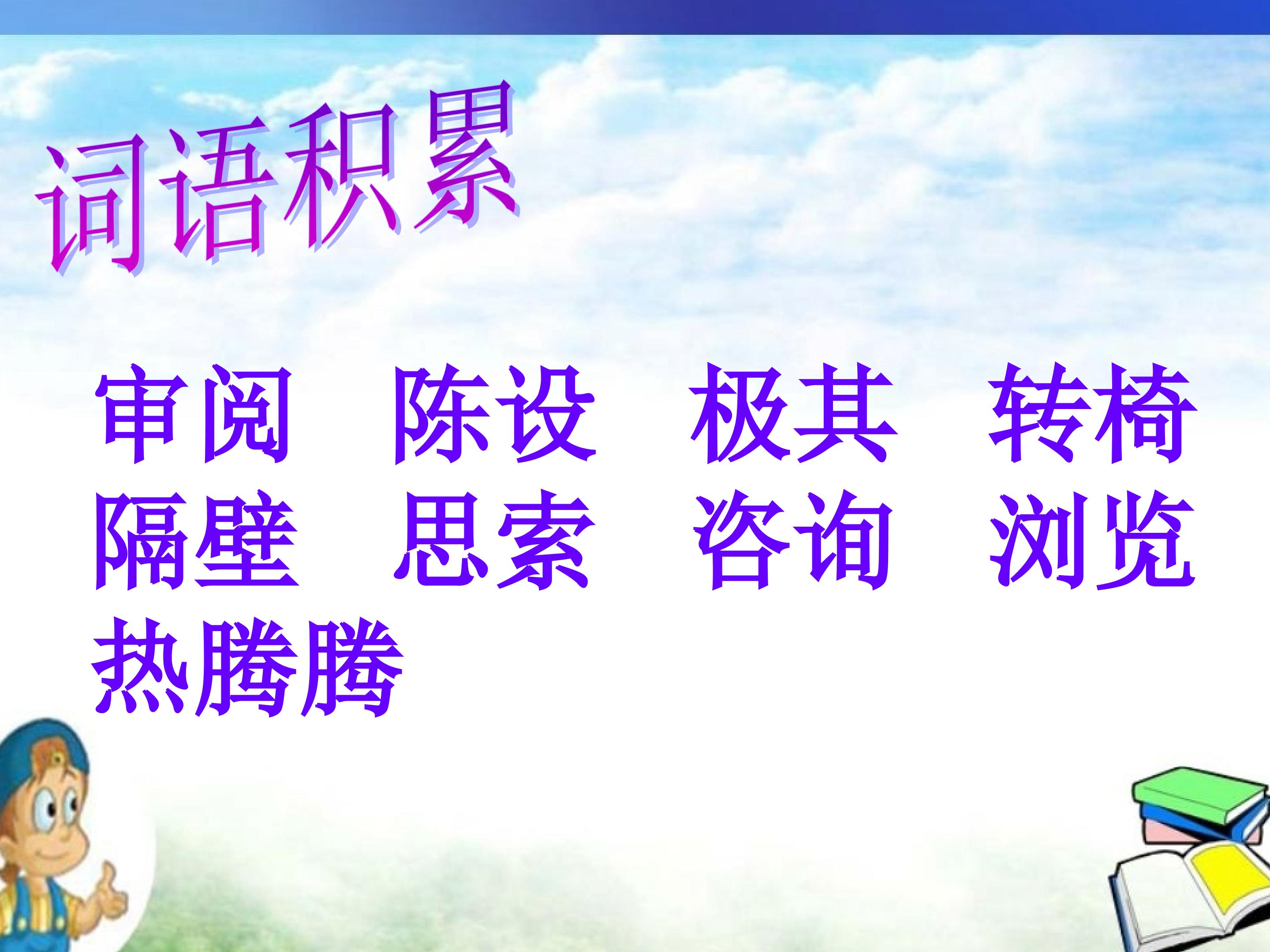 词语积累

审阅　陈设　极其　转椅
隔壁　思索　咨询　浏览
热腾腾